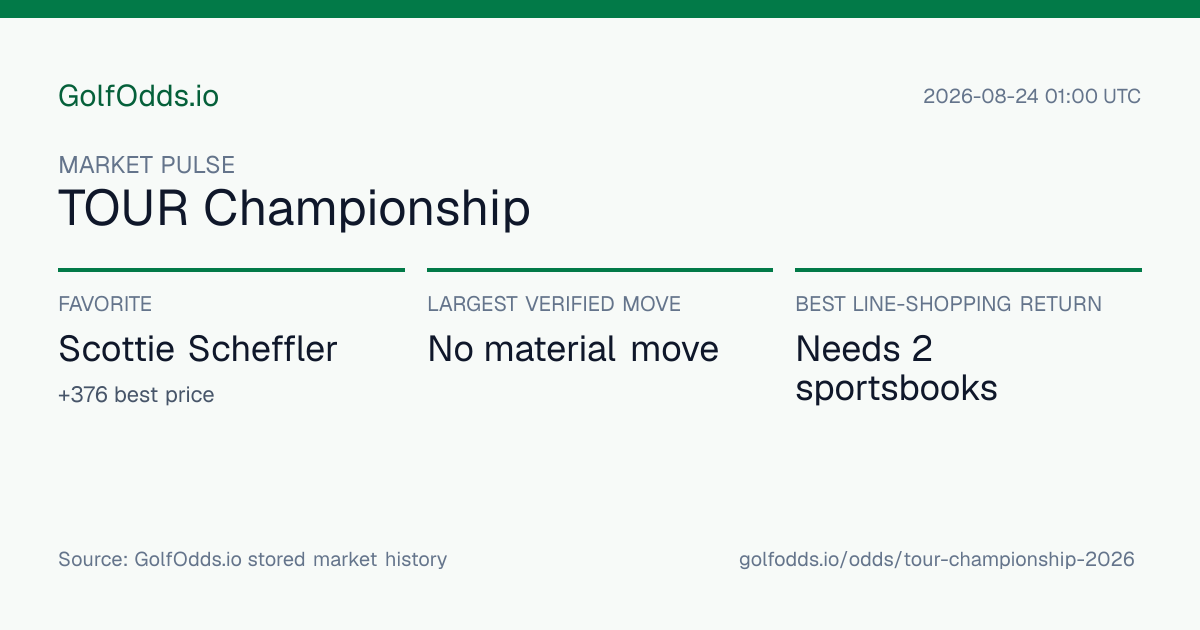 GolfOdds.io

2026-08-24 01:00 UTC

MARKET PULSE

TOUR Championship

FAVORITE

Scottie Scheffler

+376 best price

LARGEST VERIFIED MOVE

No material move

BEST LINE-SHOPPING RETURN

Needs 2 sportsbooks

Source: GolfOdds.io stored market history

golfodds.io/odds/tour-championship-2026